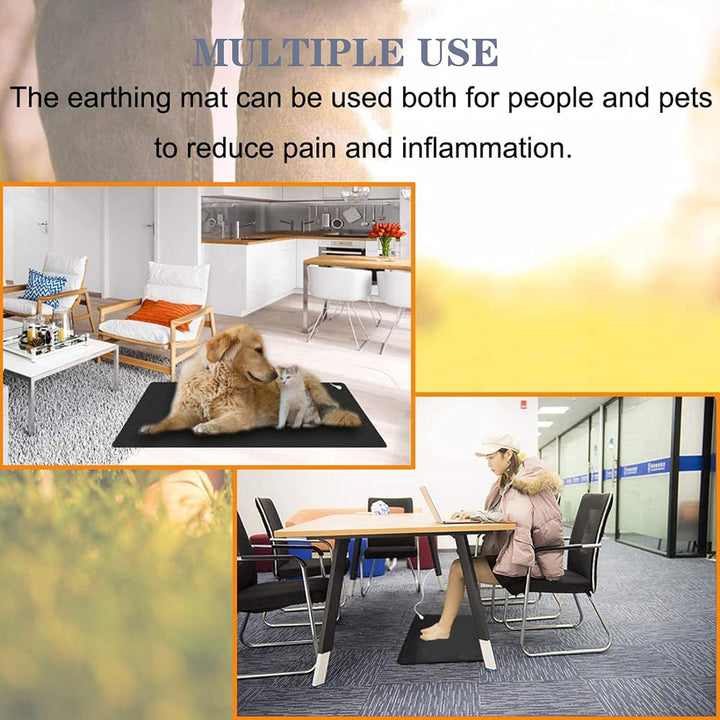 MULTIPLE USE

The earthing mat can be used both for people and pets to reduce pain and inflammation.